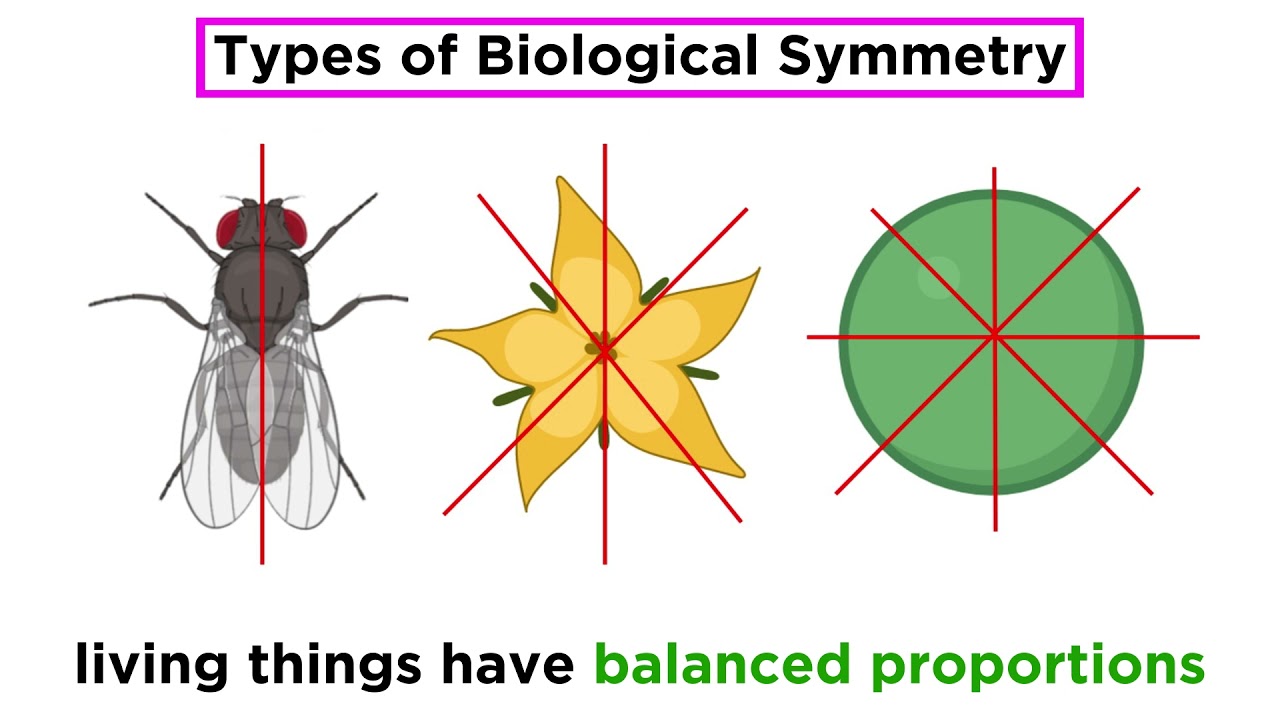 Types of Biological Symmetry

living things have balanced proportions